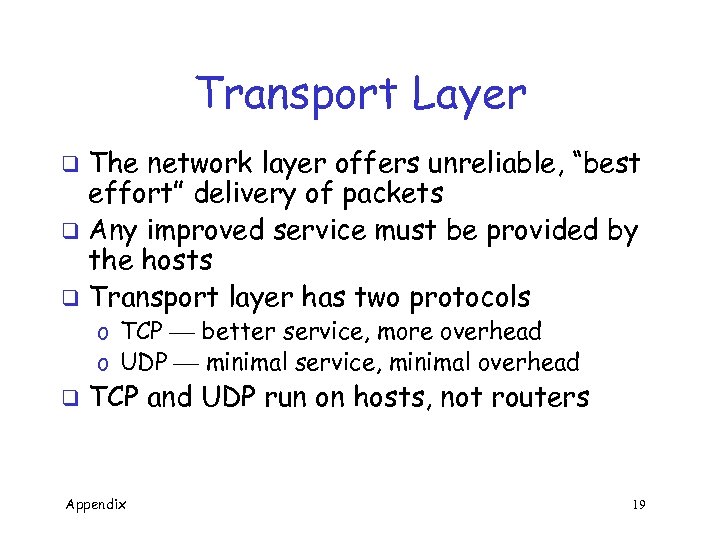 Transport Layer

❑ The network layer offers unreliable, “best effort” delivery of packets

❑ Any improved service must be provided by the hosts

❑ Transport layer has two protocols
o TCP — better service, more overhead
o UDP — minimal service, minimal overhead

❑ TCP and UDP run on hosts, not routers

Appendix

19